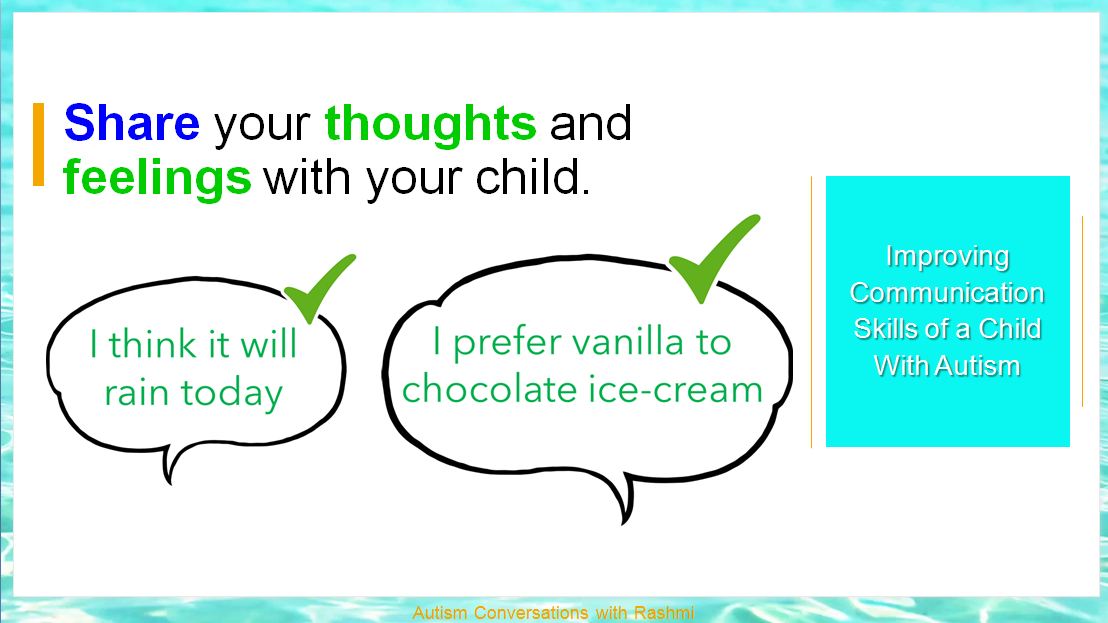 Share your thoughts and feelings with your child.

I think it will rain today

I prefer vanilla to chocolate ice-cream

Improving Communication Skills of a Child With Autism

Autism Conversations with Rashmi